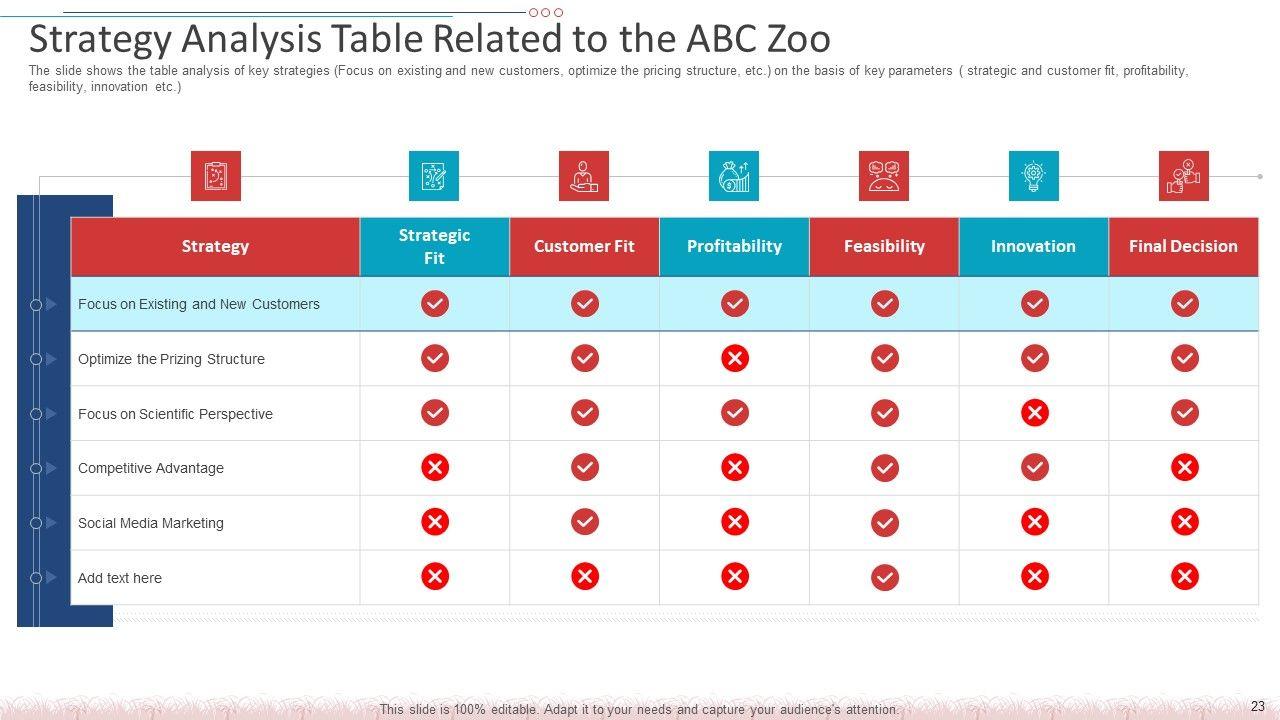 Strategy Analysis Table Related to the ABC Zoo

The slide shows the table analysis of key strategies (Focus on existing and new customers, optimize the pricing structure, etc.) on the basis of key parameters ( strategic and customer fit, profitability, feasibility, innovation etc.)

| Strategy | Strategic Fit | Customer Fit | Profitability | Feasibility | Innovation | Final Decision |
|---|---|---|---|---|---|---|
| Focus on Existing and New Customers | ✓ | ✓ | ✓ | ✓ | ✓ | ✓ |
| Optimize the Prizing Structure | ✓ | ✓ | ✗ | ✓ | ✓ | ✓ |
| Focus on Scientific Perspective | ✓ | ✓ | ✓ | ✓ | ✗ | ✓ |
| Competitive Advantage | ✗ | ✓ | ✗ | ✓ | ✓ | ✗ |
| Social Media Marketing | ✗ | ✓ | ✗ | ✓ | ✗ | ✗ |
| Add text here | ✗ | ✗ | ✗ | ✓ | ✗ | ✗ |

This slide is 100% editable. Adapt it to your needs and capture your audience's attention.

23